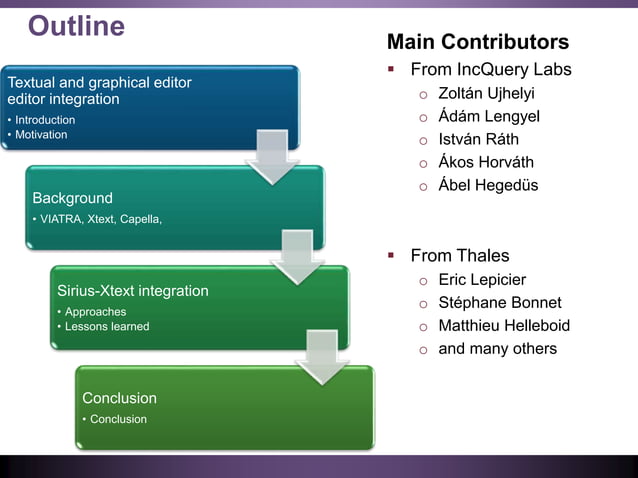 Outline

Textual and graphical editor editor integration
• Introduction
• Motivation

Background
• VIATRA, Xtext, Capella,

Sirius-Xtext integration
• Approaches
• Lessons learned

Conclusion
• Conclusion

Main Contributors
▪ From IncQuery Labs
o Zoltán Ujhelyi
o Ádám Lengyel
o István Ráth
o Ákos Horváth
o Ábel Hegedüs

▪ From Thales
o Eric Lepicier
o Stéphane Bonnet
o Matthieu Helleboid
o and many others